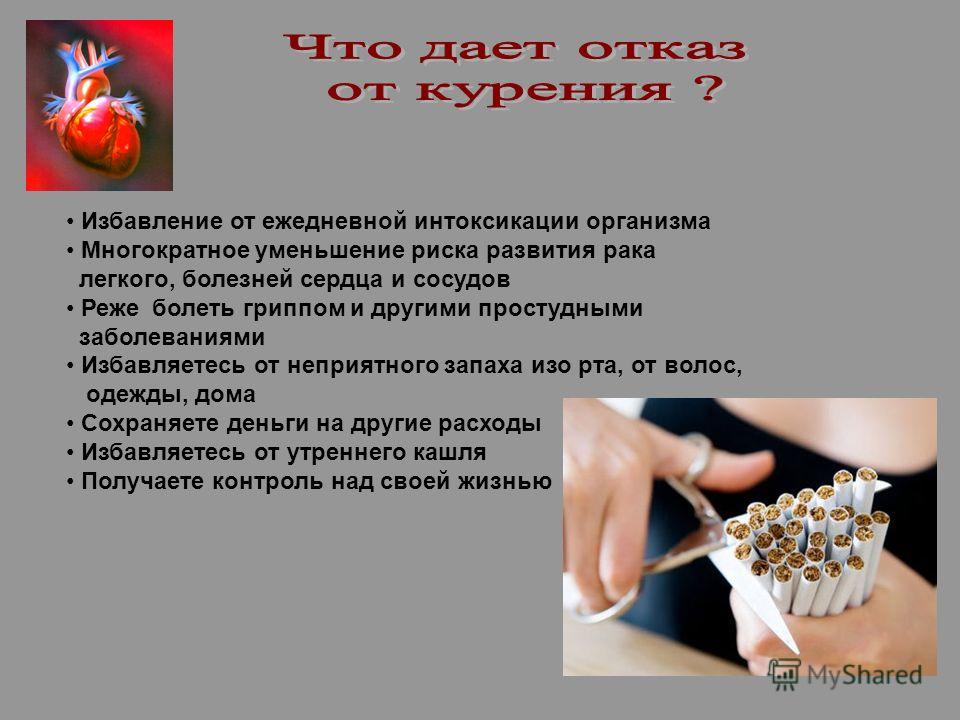 Что дает отказ от курения ?

• Избавление от ежедневной интоксикации организма
• Многократное уменьшение риска развития рака легкого, болезней сердца и сосудов
• Реже болеть гриппом и другими простудными заболеваниями
• Избавляетесь от неприятного запаха изо рта, от волос, одежды, дома
• Сохраняете деньги на другие расходы
• Избавляетесь от утреннего кашля
• Получаете контроль над своей жизнью

MyShared